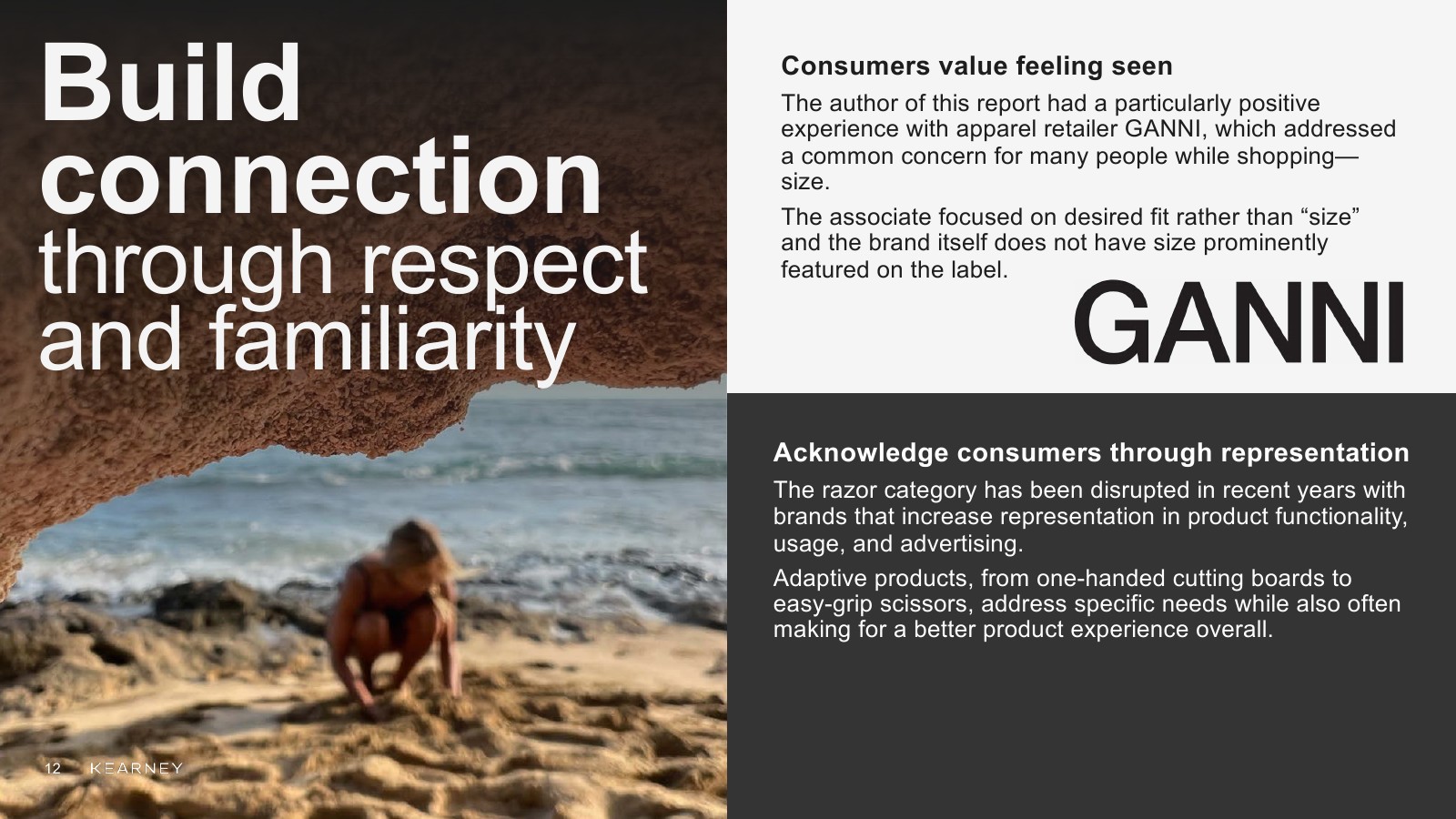 Build connection through respect and familiarity

Consumers value feeling seen

The author of this report had a particularly positive experience with apparel retailer GANNI, which addressed a common concern for many people while shopping—size.

The associate focused on desired fit rather than “size” and the brand itself does not have size prominently featured on the label.

GANNI

Acknowledge consumers through representation

The razor category has been disrupted in recent years with brands that increase representation in product functionality, usage, and advertising.

Adaptive products, from one-handed cutting boards to easy-grip scissors, address specific needs while also often making for a better product experience overall.

12 KEARNEY